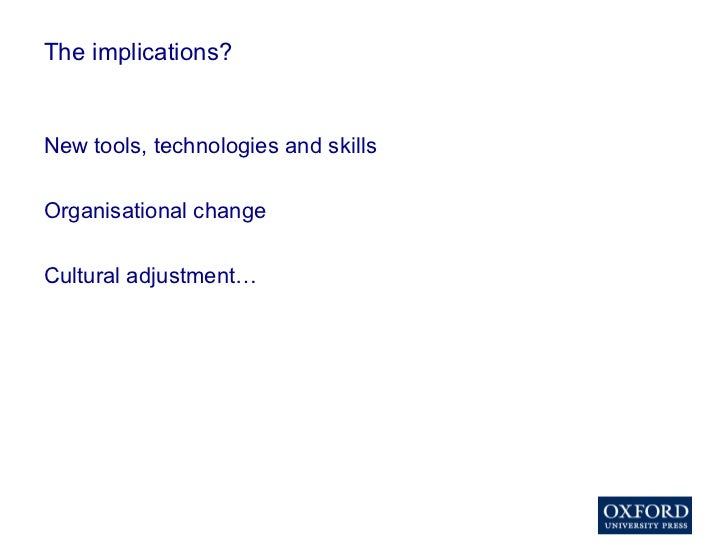 The implications?

New tools, technologies and skills

Organisational change

Cultural adjustment…

OXFORD
UNIVERSITY PRESS